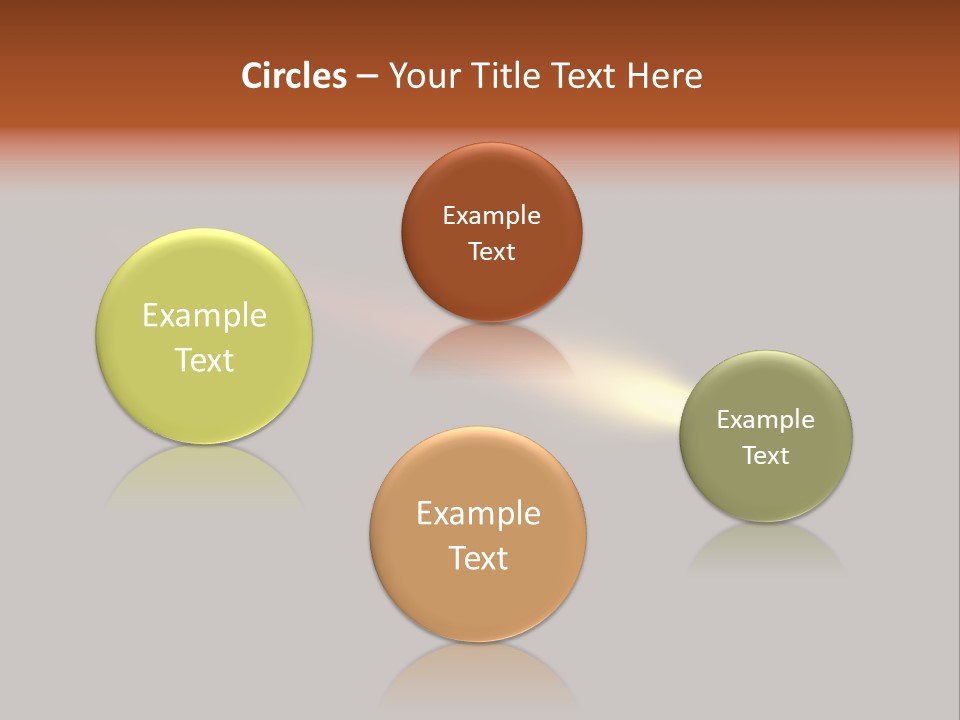 Circles – Your Title Text Here

Example Text

Example Text

Example Text

Example Text